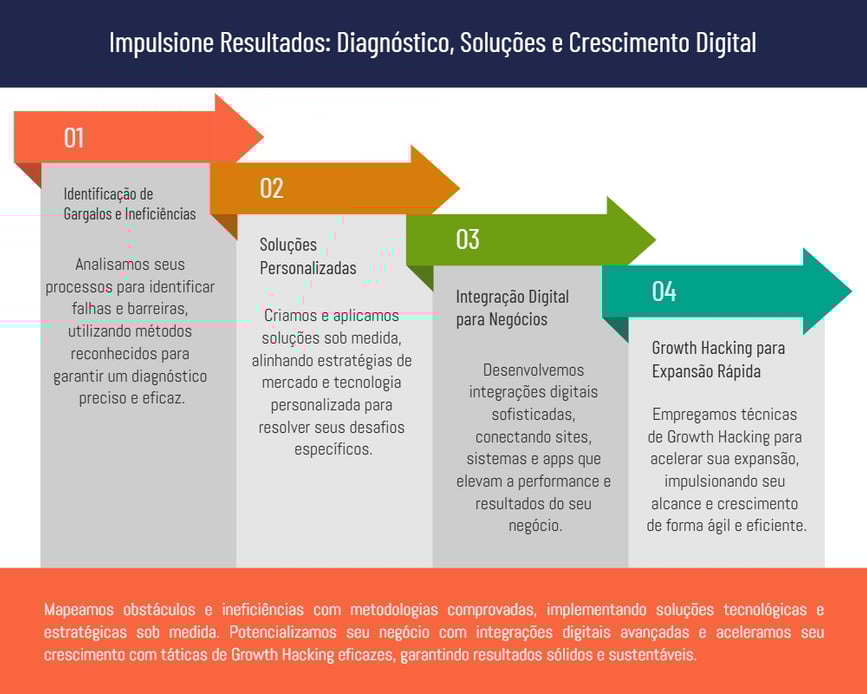 Impulsione Resultados: Diagnóstico, Soluções e Crescimento Digital

01

Identificação de Gargalos e Ineficiências

Analisamos seus processos para identificar falhas e barreiras, utilizando métodos reconhecidos para garantir um diagnóstico preciso e eficaz.

02

Soluções Personalizadas

Criamos e aplicamos soluções sob medida, alinhando estratégias de mercado e tecnologia personalizada para resolver seus desafios específicos.

03

Integração Digital para Negócios

Desenvolvemos integrações digitais sofisticadas, conectando sites, sistemas e apps que elevam a performance e resultados do seu negócio.

04

Growth Hacking para Expansão Rápida

Empregamos técnicas de Growth Hacking para acelerar sua expansão, impulsionando seu alcance e crescimento de forma ágil e eficiente.

Mapeamos obstáculos e ineficiências com metodologias comprovadas, implementando soluções tecnológicas e estratégicas sob medida. Potencializamos seu negócio com integrações digitais avançadas e aceleramos seu crescimento com táticas de Growth Hacking eficazes, garantindo resultados sólidos e sustentáveis.